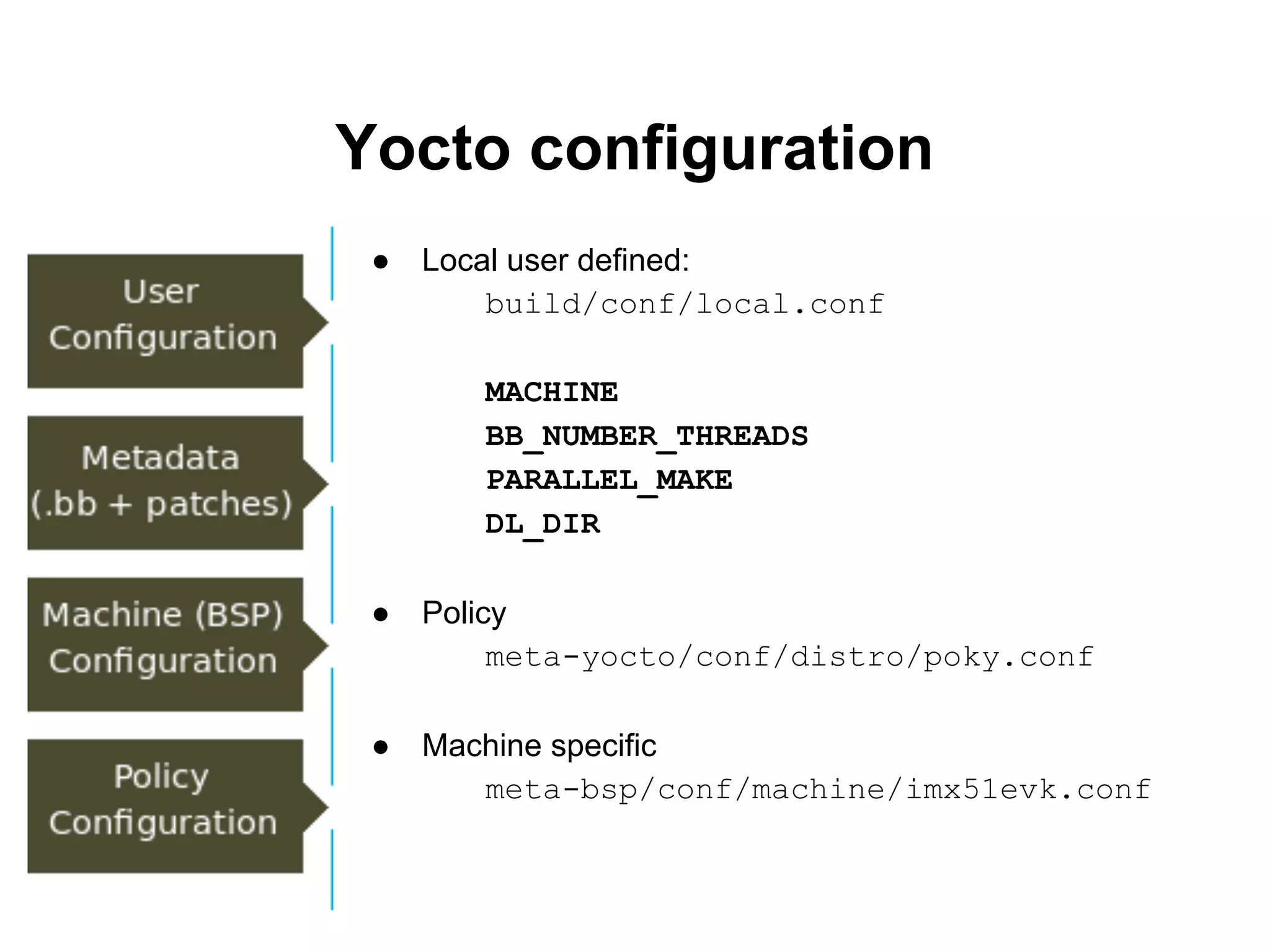 Yocto configuration

User Configuration

Metadata (.bb + patches)

Machine (BSP) Configuration

Policy Configuration

● Local user defined:
build/conf/local.conf

MACHINE
BB_NUMBER_THREADS
PARALLEL_MAKE
DL_DIR

● Policy
meta-yocto/conf/distro/poky.conf

● Machine specific
meta-bsp/conf/machine/imx51evk.conf